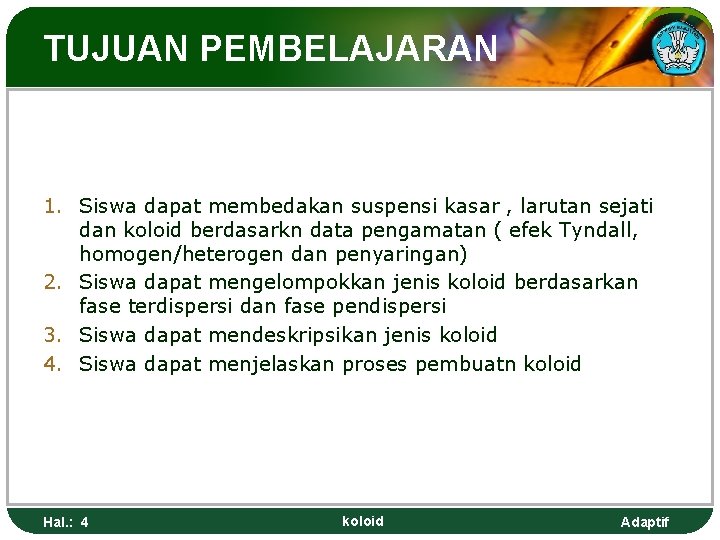 TUJUAN PEMBELAJARAN

1. Siswa dapat membedakan suspensi kasar , larutan sejati dan koloid berdasarkn data pengamatan ( efek Tyndall, homogen/heterogen dan penyaringan)
2. Siswa dapat mengelompokkan jenis koloid berdasarkan fase terdispersi dan fase pendispersi
3. Siswa dapat mendeskripsikan jenis koloid
4. Siswa dapat menjelaskan proses pembuatn koloid

Hal.: 4 koloid Adaptif